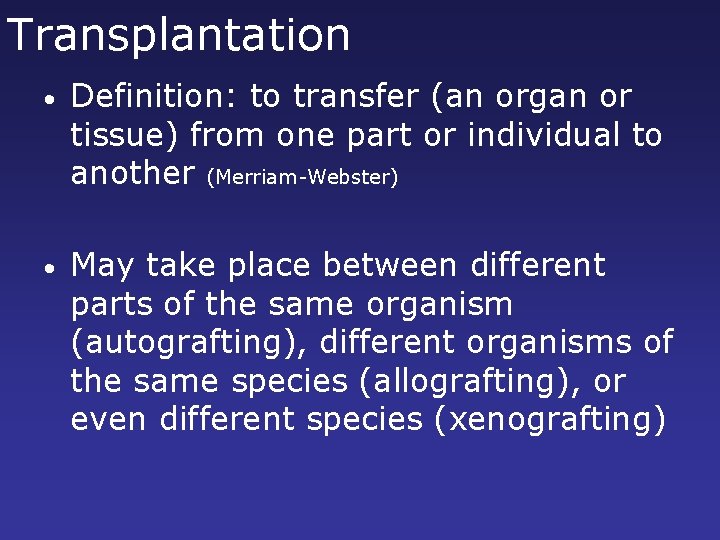 Transplantation

• Definition: to transfer (an organ or tissue) from one part or individual to another (Merriam-Webster)

• May take place between different parts of the same organism (autografting), different organisms of the same species (allografting), or even different species (xenografting)